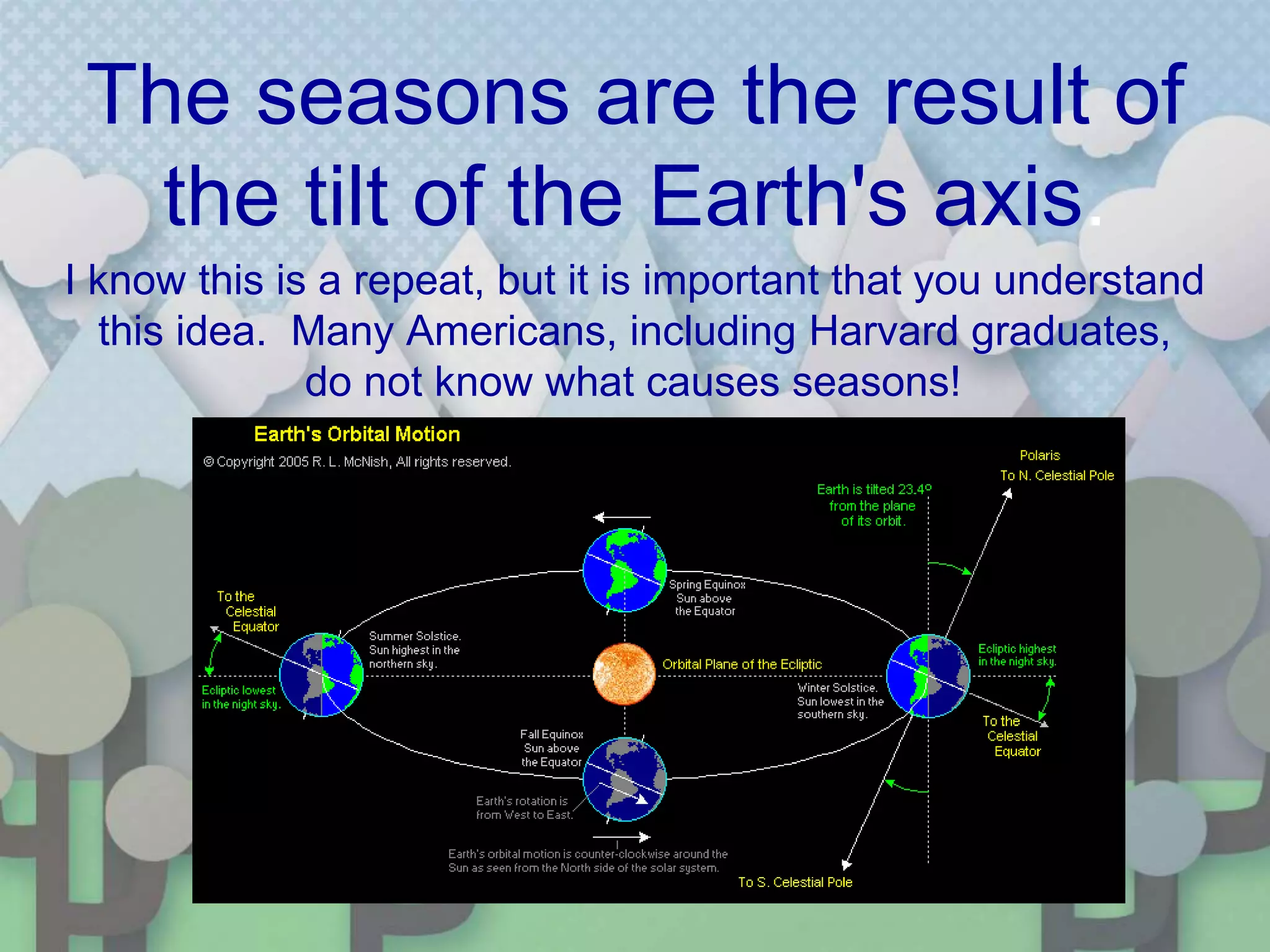 The seasons are the result of the tilt of the Earth's axis.

I know this is a repeat, but it is important that you understand this idea. Many Americans, including Harvard graduates, do not know what causes seasons!

Earth's Orbital Motion

© Copyright 2005 R. L. McNish, All rights reserved.

Polaris

To N. Celestial Pole

Earth is tilted 23.4° from the plane of its orbit.

Spring Equinox Sun above the Equator

To the Celestial Equator

Summer Solstice. Sun highest in the northern sky.

Orbital Plane of the Ecliptic

Ecliptic highest in the night sky.

Ecliptic lowest in the night sky.

Winter Solstice. Sun lowest in the southern sky.

To the Celestial Equator

Fall Equinox Sun above the Equator

Earth's rotation is from West to East.

Earth's orbital motion is counter-clockwise around the Sun as seen from the North side of the solar system.

To S. Celestial Pole